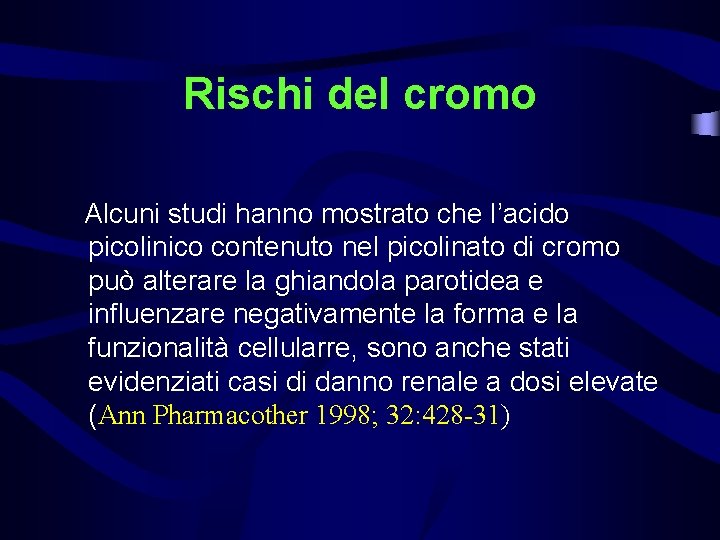 Rischi del cromo

Alcuni studi hanno mostrato che l’acido picolinico contenuto nel picolinato di cromo può alterare la ghiandola parotidea e influenzare negativamente la forma e la funzionalità cellularre, sono anche stati evidenziati casi di danno renale a dosi elevate (Ann Pharmacother 1998; 32:428-31)